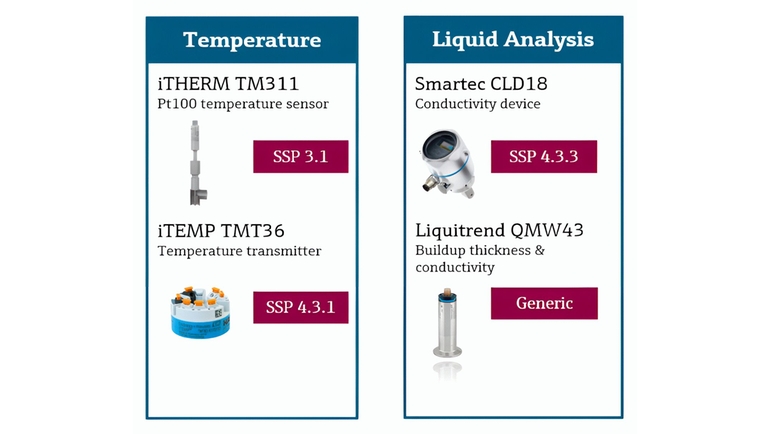 Temperature

iTHERM TM311
Pt100 temperature sensor

SSP 3.1

iTEMP TMT36
Temperature transmitter

SSP 4.3.1

Liquid Analysis

Smartec CLD18
Conductivity device

SSP 4.3.3

Liquitrend QMW43
Buildup thickness & conductivity

Generic